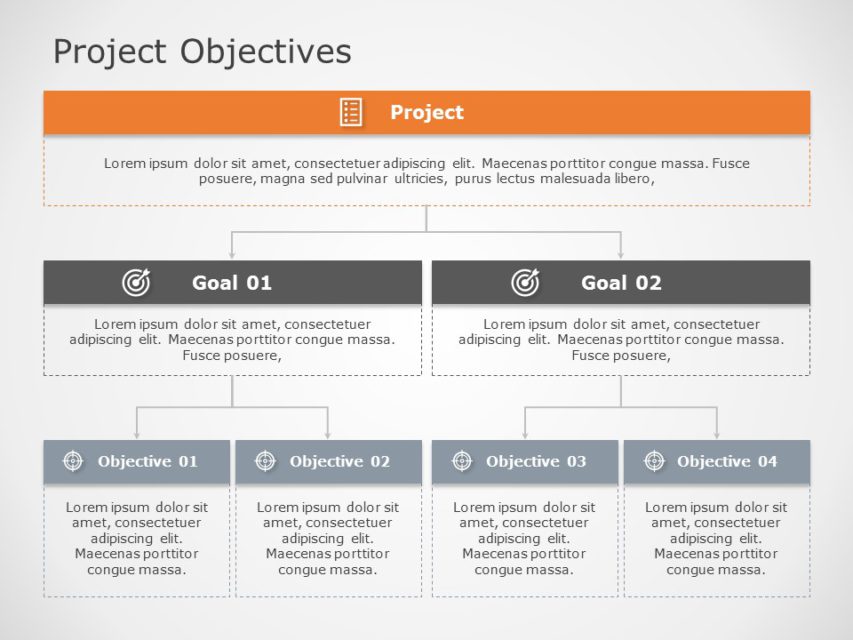 Project Objectives

Project

Lorem ipsum dolor sit amet, consectetuer adipiscing elit. Maecenas porttitor congue massa. Fusce posuere, magna sed pulvinar ultricies, purus lectus malesuada libero,

Goal 01

Lorem ipsum dolor sit amet, consectetuer adipiscing elit. Maecenas porttitor congue massa. Fusce posuere,

Goal 02

Lorem ipsum dolor sit amet, consectetuer adipiscing elit. Maecenas porttitor congue massa. Fusce posuere,

Objective 01

Lorem ipsum dolor sit amet, consectetuer adipiscing elit. Maecenas porttitor congue massa.

Objective 02

Lorem ipsum dolor sit amet, consectetuer adipiscing elit. Maecenas porttitor congue massa.

Objective 03

Lorem ipsum dolor sit amet, consectetuer adipiscing elit. Maecenas porttitor congue massa.

Objective 04

Lorem ipsum dolor sit amet, consectetuer adipiscing elit. Maecenas porttitor congue massa.